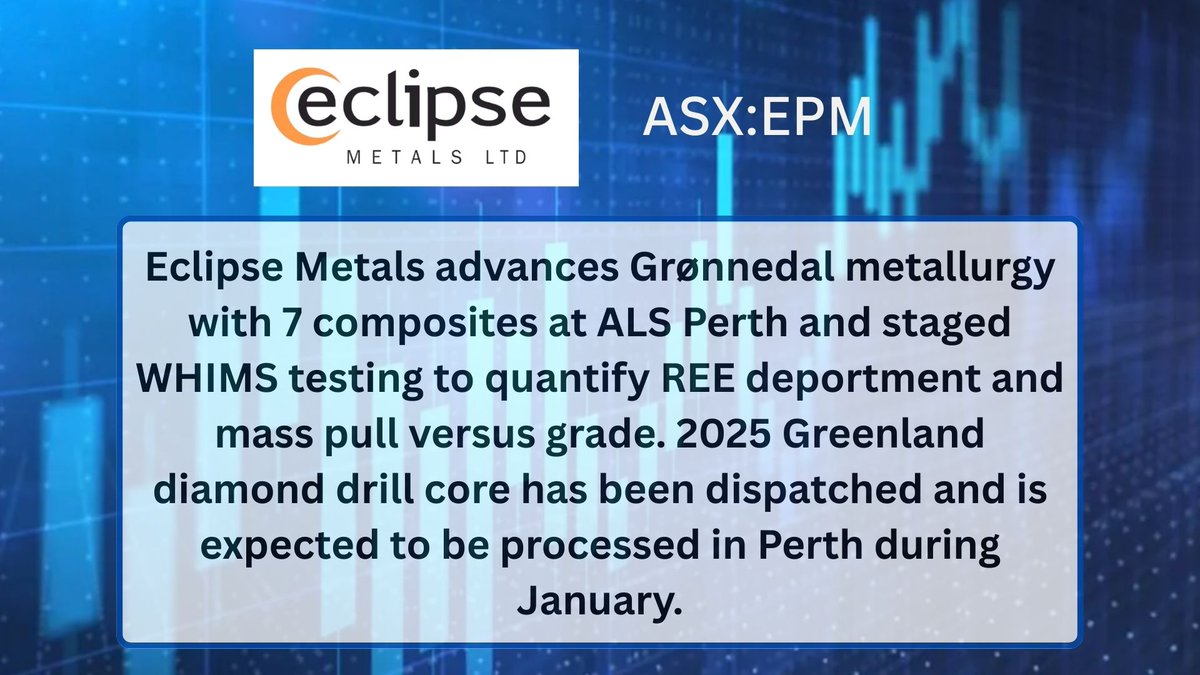 eclipse
METALS LTD

ASX:EPM

Eclipse Metals advances Grønnedal metallurgy with 7 composites at ALS Perth and staged WHIMS testing to quantify REE deportment and mass pull versus grade. 2025 Greenland diamond drill core has been dispatched and is expected to be processed in Perth during January.